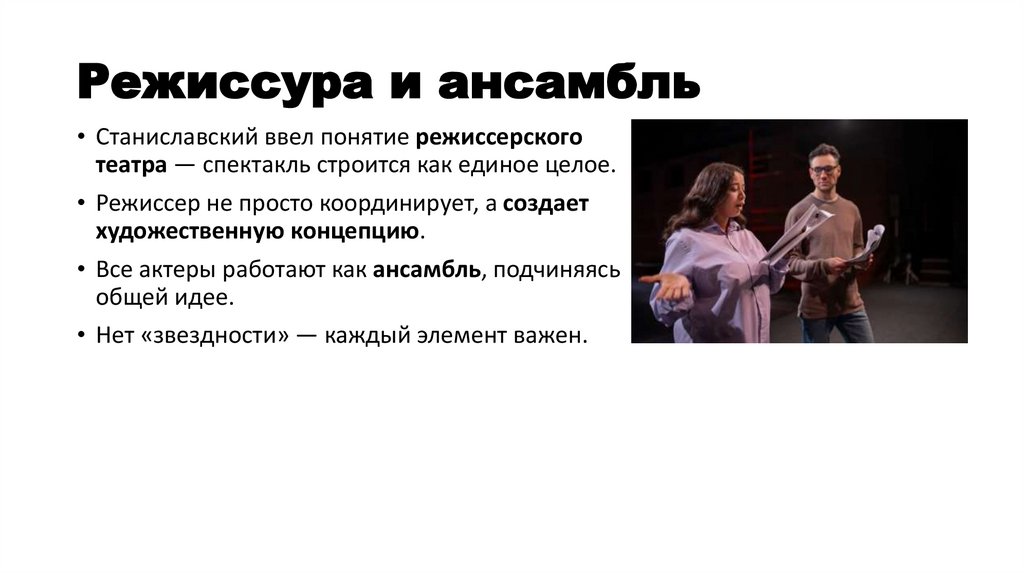 Режиссура и ансамбль

• Станиславский ввел понятие режиссерского театра — спектакль строится как единое целое.

• Режиссер не просто координирует, а создает художественную концепцию.

• Все актеры работают как ансамбль, подчиняясь общей идее.

• Нет «звездности» — каждый элемент важен.